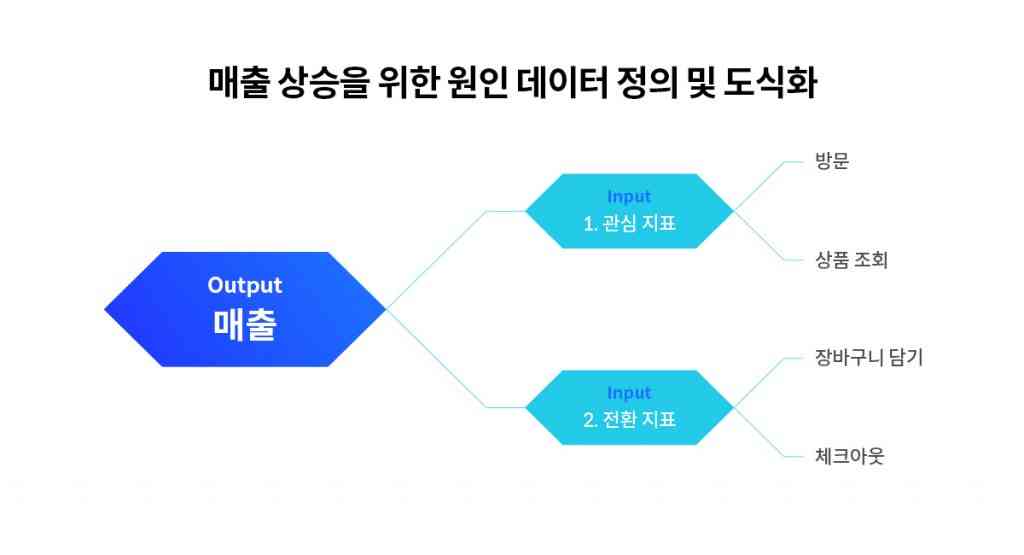 매출 상승을 위한 원인 데이터 정의 및 도식화

Output
매출

Input
1. 관심 지표

방문

상품 조회

Input
2. 전환 지표

장바구니 담기

체크아웃